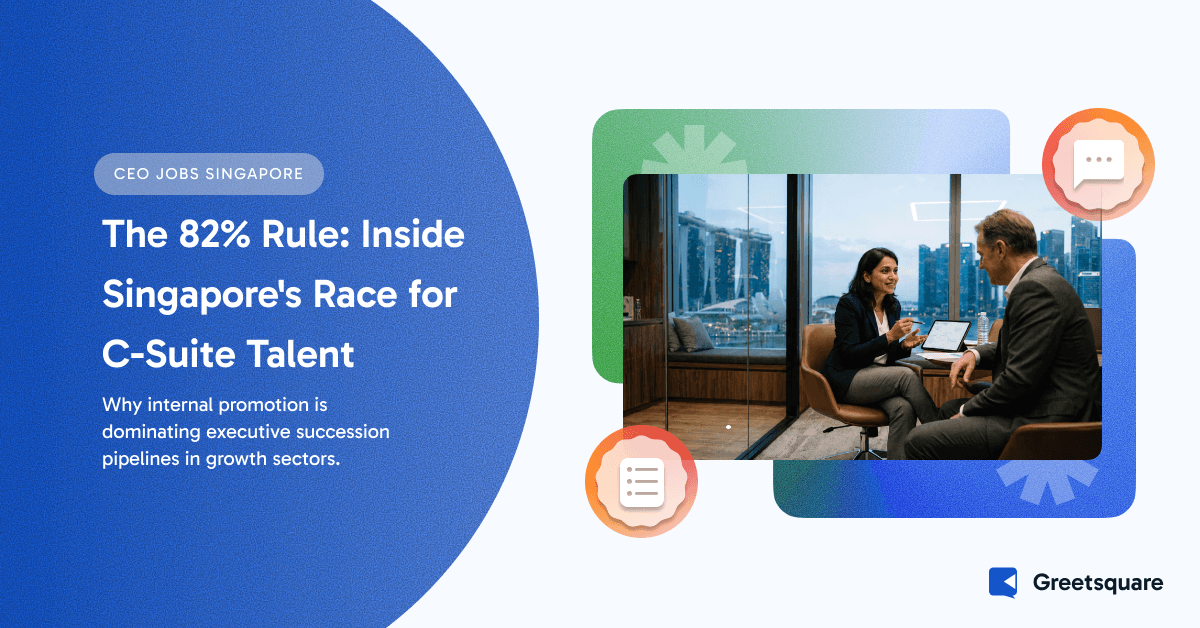 CEO JOBS SINGAPORE

The 82% Rule: Inside Singapore's Race for C-Suite Talent

Why internal promotion is dominating executive succession pipelines in growth sectors.

Greetsquare